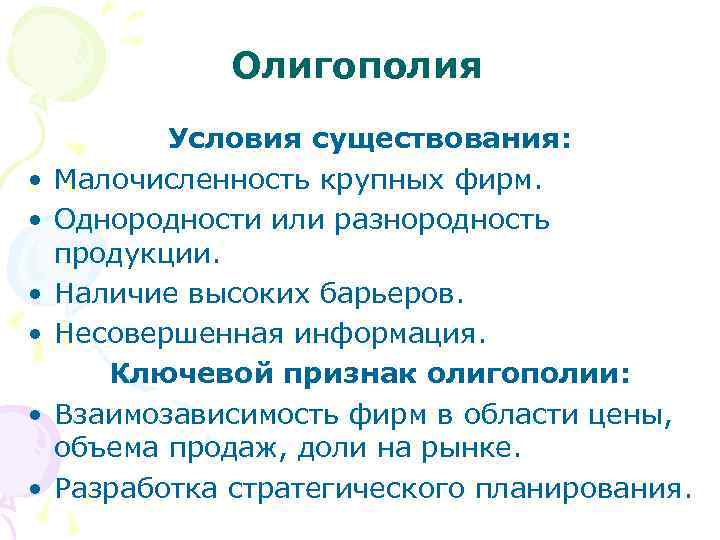 Олигополия

Условия существования:

• Малочисленность крупных фирм.
• Однородности или разнородность продукции.
• Наличие высоких барьеров.
• Несовершенная информация.

Ключевой признак олигополии:

• Взаимозависимость фирм в области цены, объема продаж, доли на рынке.
• Разработка стратегического планирования.